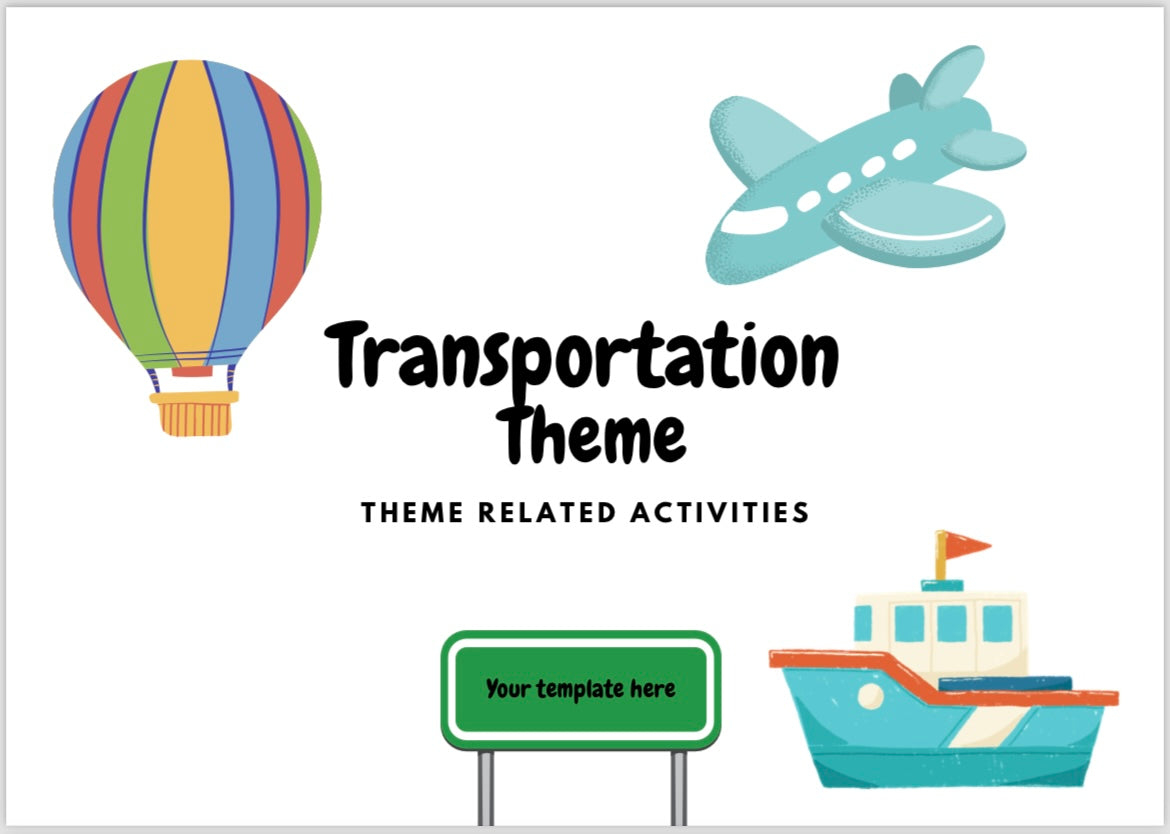 Transportation Theme

THEME RELATED ACTIVITIES

Your template here